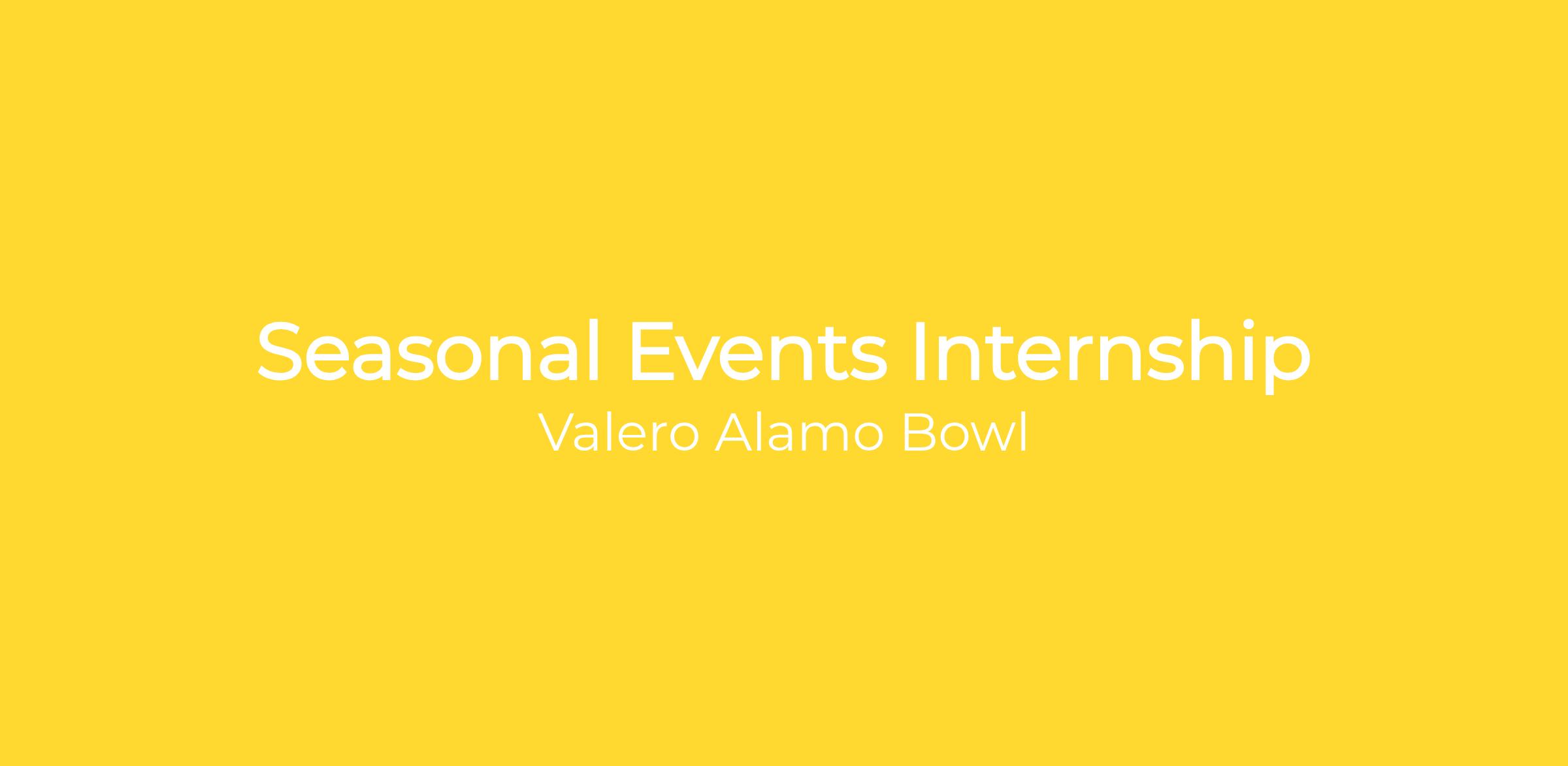 Seasonal Events Internship

Valero Alamo Bowl